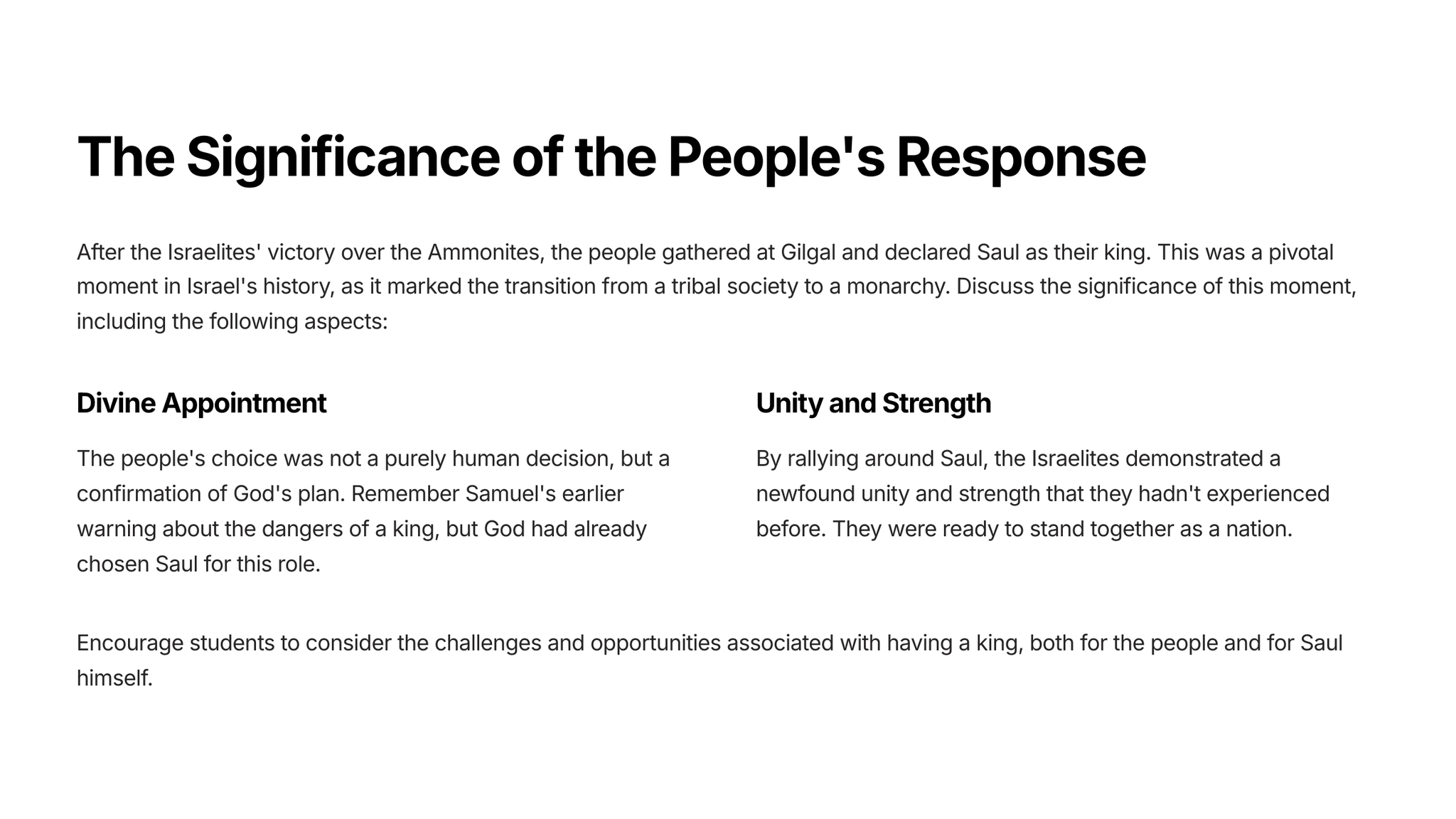 The Significance of the People's Response

After the Israelites' victory over the Ammonites, the people gathered at Gilgal and declared Saul as their king. This was a pivotal moment in Israel's history, as it marked the transition from a tribal society to a monarchy. Discuss the significance of this moment, including the following aspects:

Divine Appointment

The people's choice was not a purely human decision, but a confirmation of God's plan. Remember Samuel's earlier warning about the dangers of a king, but God had already chosen Saul for this role.

Unity and Strength

By rallying around Saul, the Israelites demonstrated a newfound unity and strength that they hadn't experienced before. They were ready to stand together as a nation.

Encourage students to consider the challenges and opportunities associated with having a king, both for the people and for Saul himself.